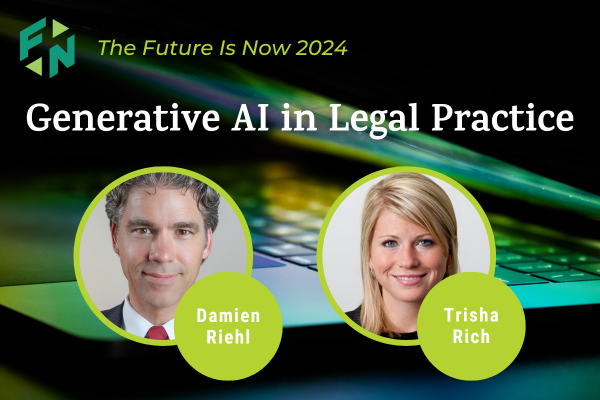 FN

The Future Is Now 2024

Generative AI in Legal Practice

Damien Riehl

Trisha Rich